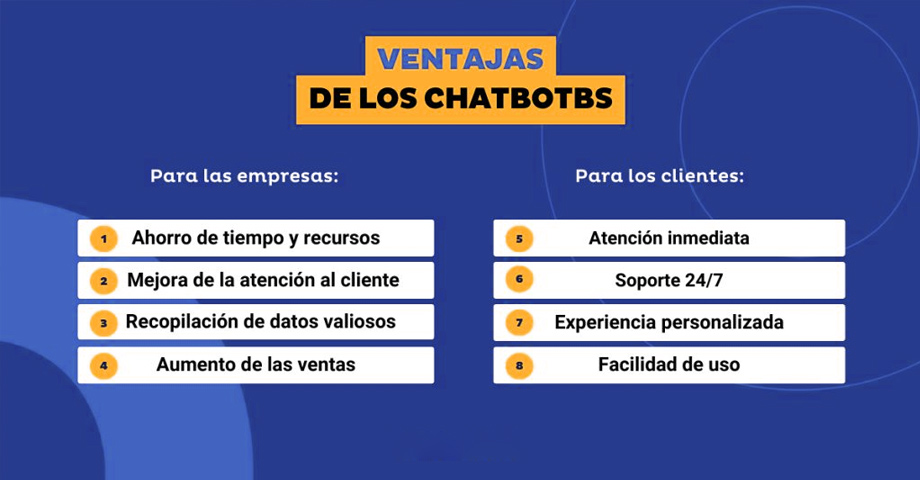 VENTAJAS
DE LOS CHATBOTBS

Para las empresas:

1 Ahorro de tiempo y recursos
2 Mejora de la atención al cliente
3 Recopilación de datos valiosos
4 Aumento de las ventas

Para los clientes:

5 Atención inmediata
6 Soporte 24/7
7 Experiencia personalizada
8 Facilidad de uso